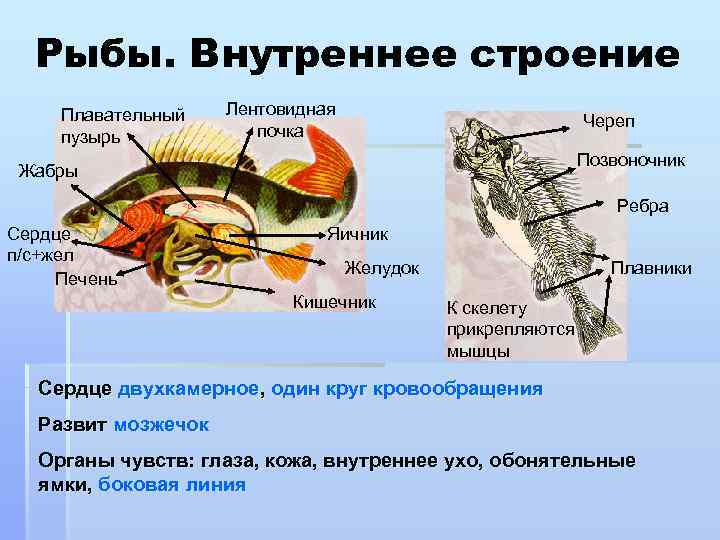 Рыбы. Внутреннее строение

Плавательный пузырь

Лентовидная почка

Жабры

Сердце п/с+жел

Печень

Яичник

Желудок

Кишечник

Череп

Позвоночник

Ребра

Плавники

К скелету прикрепляются мышцы

Сердце двухкамерное, один круг кровообращения

Развит мозжечок

Органы чувств: глаза, кожа, внутреннее ухо, обонятельные ямки, боковая линия